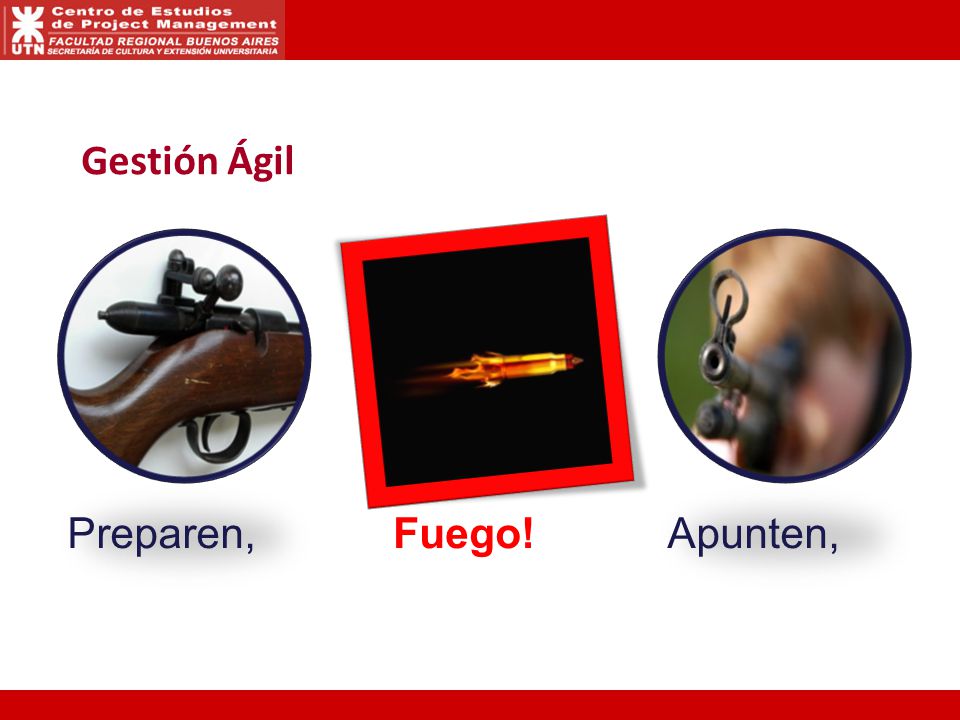 UTN Centro de Estudios de Project Management
FACULTAD REGIONAL BUENOS AIRES
SECRETARÍA DE CULTURA Y EXTENSIÓN UNIVERSITARIA

Gestión Ágil

Preparen,

Fuego!

Apunten,